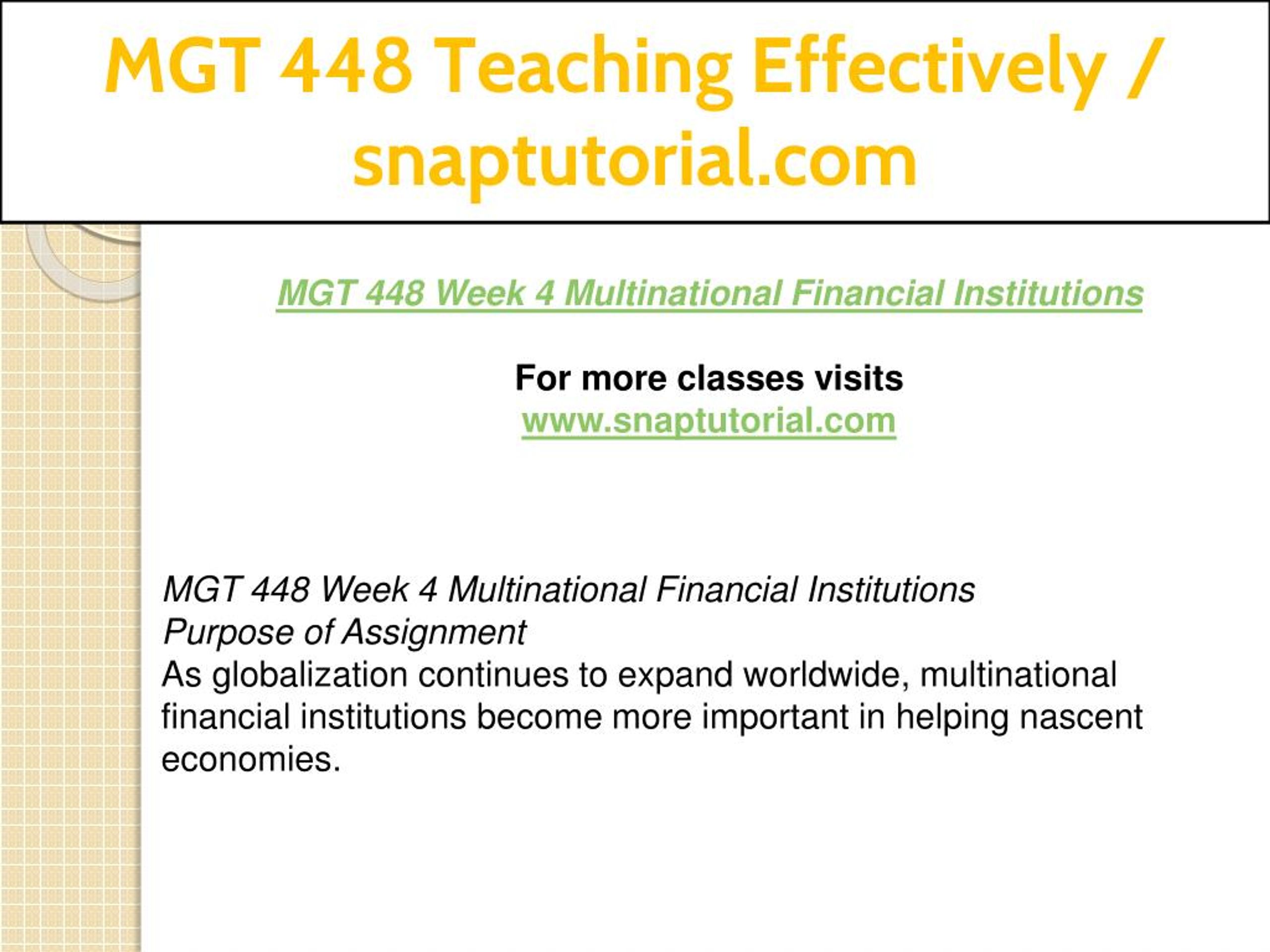 MGT 448 Teaching Effectively / snaptutorial.com

MGT 448 Week 4 Multinational Financial Institutions

For more classes visits
www.snaptutorial.com

MGT 448 Week 4 Multinational Financial Institutions
Purpose of Assignment
As globalization continues to expand worldwide, multinational financial institutions become more important in helping nascent economies.